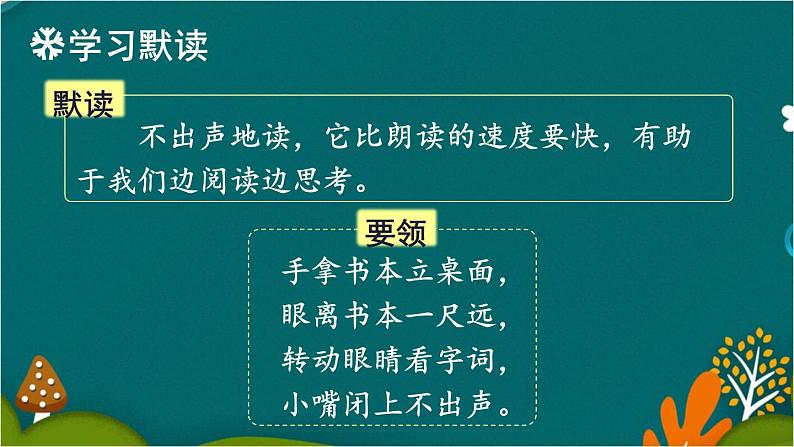 学习默读

默读

不出声地读，它比朗读的速度要快，有助于我们边阅读边思考。

要领

手拿书本立桌面，
眼离书本一尺远，
转动眼睛看字词，
小嘴闭上不出声。